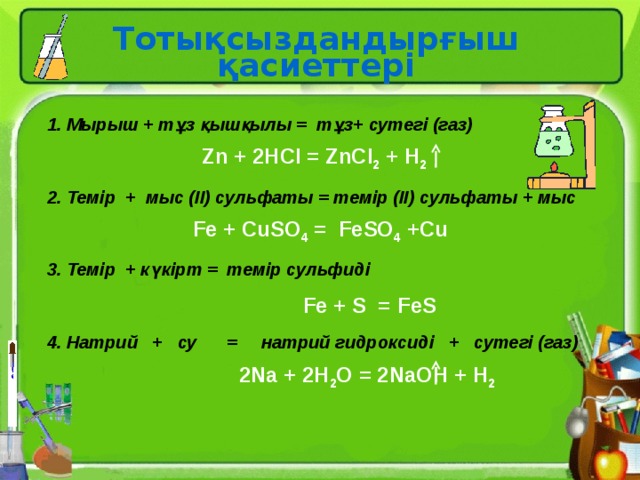 Тотықсыздандырғыш қасиеттері

1. Мырыш + тұз қышқылы = тұз+ сутегі (газ)

$Zn + 2HCl = ZnCl_2 + H_2\uparrow$

2. Темір + мыс (II) сульфаты = темір (II) сульфаты + мыс

$Fe + CuSO_4 = FeSO_4 + Cu$

3. Темір + күкірт = темір сульфиді

$Fe + S = FeS$

4. Натрий + су = натрий гидроксиді + сутегі (газ)

$2Na + 2H_2O = 2NaOH + H_2\uparrow$